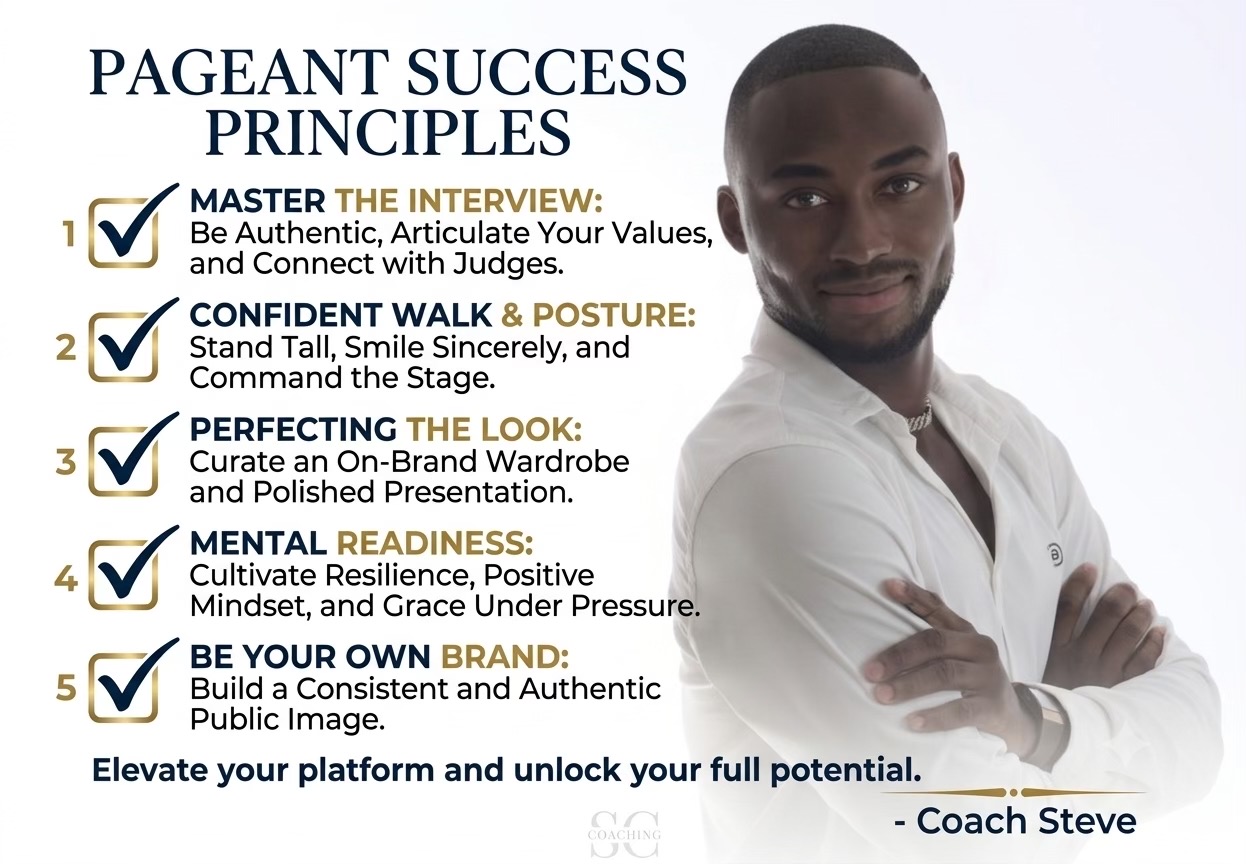 PAGEANT SUCCESS PRINCIPLES

1 ☑ MASTER THE INTERVIEW:
Be Authentic, Articulate Your Values, and Connect with Judges.

2 ☑ CONFIDENT WALK & POSTURE:
Stand Tall, Smile Sincerely, and Command the Stage.

3 ☑ PERFECTING THE LOOK:
Curate an On-Brand Wardrobe and Polished Presentation.

4 ☑ MENTAL READINESS:
Cultivate Resilience, Positive Mindset, and Grace Under Pressure.

5 ☑ BE YOUR OWN BRAND:
Build a Consistent and Authentic Public Image.

Elevate your platform and unlock your full potential.

- Coach Steve

SC
COACHING